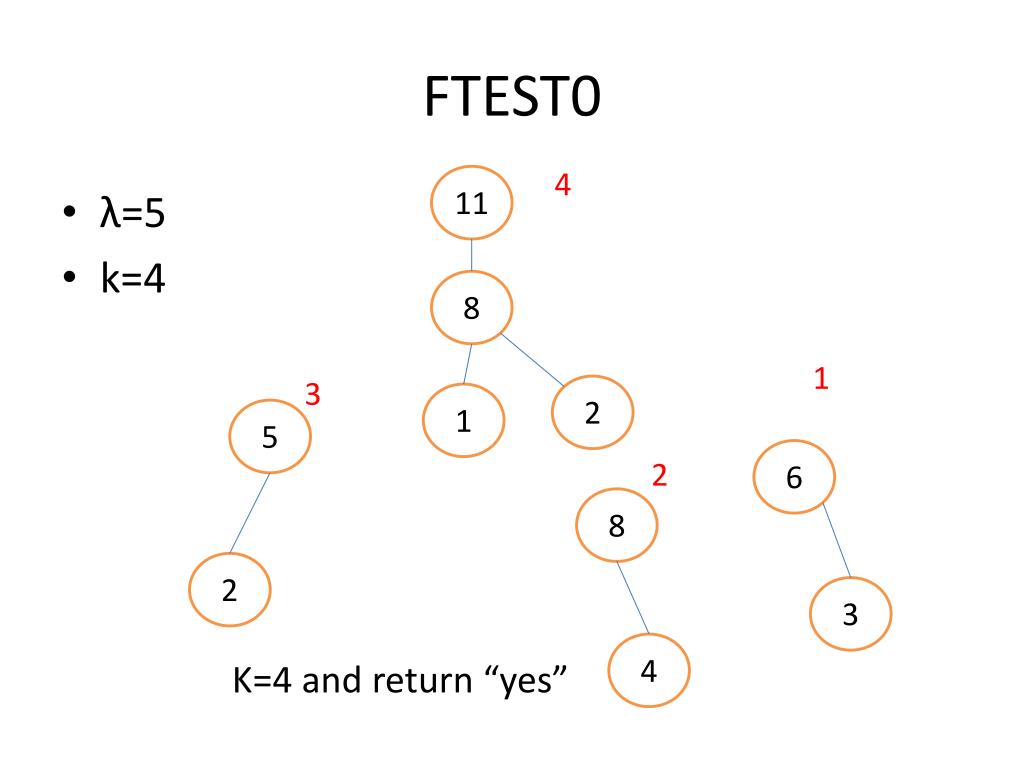 FTEST0

• λ=5
• k=4

11
4
8
1
2
3
5
2
1
6
3
2
8
4

K=4 and return “yes”